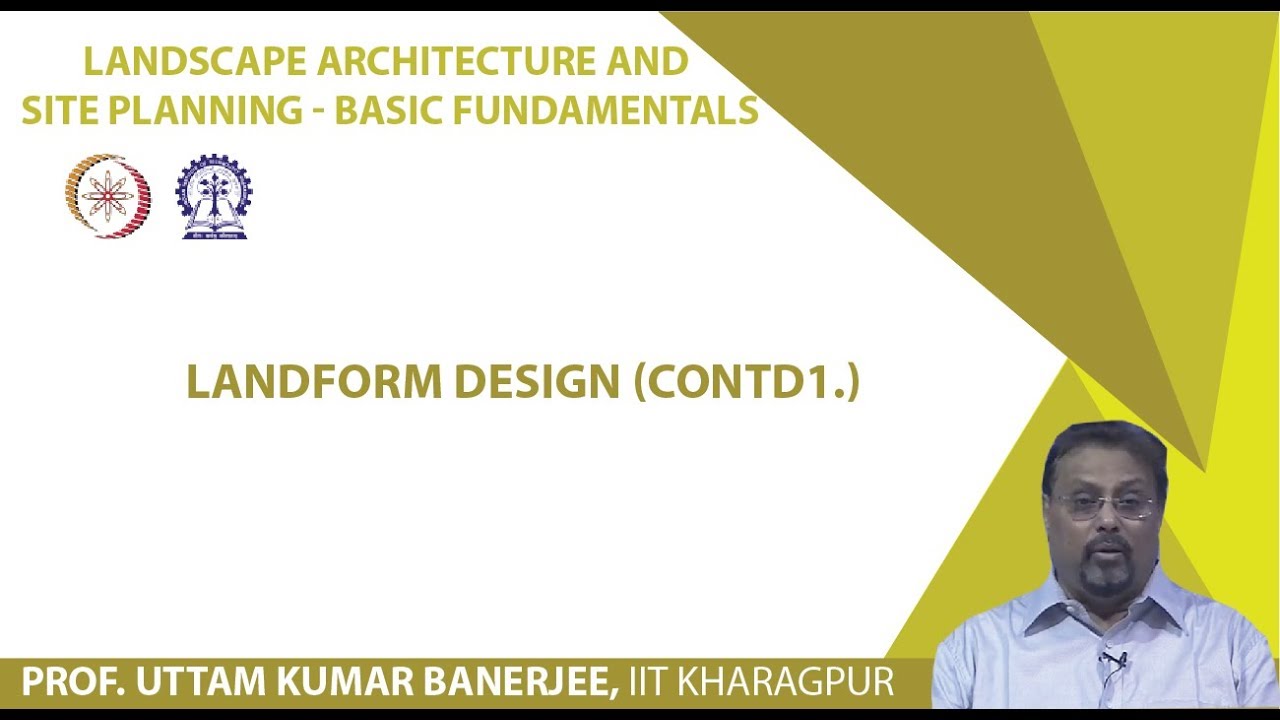 LANDSCAPE ARCHITECTURE AND SITE PLANNING - BASIC FUNDAMENTALS

LANDFORM DESIGN (CONTD1.)

PROF. UTTAM KUMAR BANERJEE, IIT KHARAGPUR